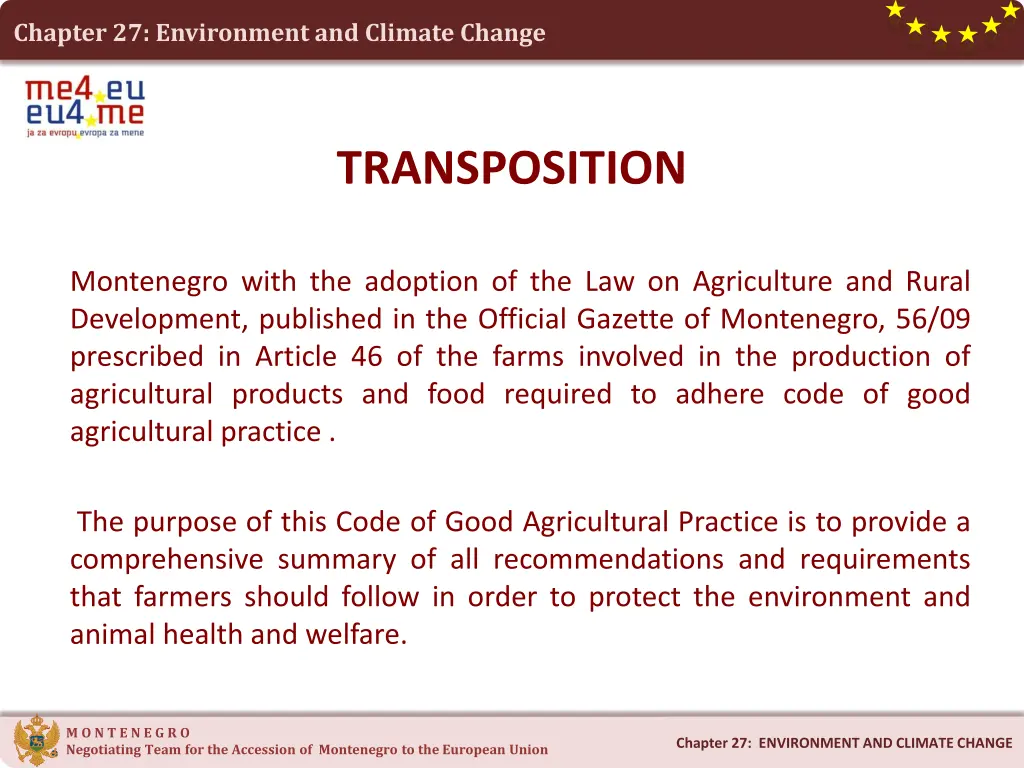 Chapter 27: Environment and Climate Change

me4.eu
eu4.me
ja za evropu evropa za mene

TRANSPOSITION

Montenegro with the adoption of the Law on Agriculture and Rural Development, published in the Official Gazette of Montenegro, 56/09 prescribed in Article 46 of the farms involved in the production of agricultural products and food required to adhere code of good agricultural practice .

The purpose of this Code of Good Agricultural Practice is to provide a comprehensive summary of all recommendations and requirements that farmers should follow in order to protect the environment and animal health and welfare.

MONTENEGRO
Negotiating Team for the Accession of Montenegro to the European Union

Chapter 27: ENVIRONMENT AND CLIMATE CHANGE